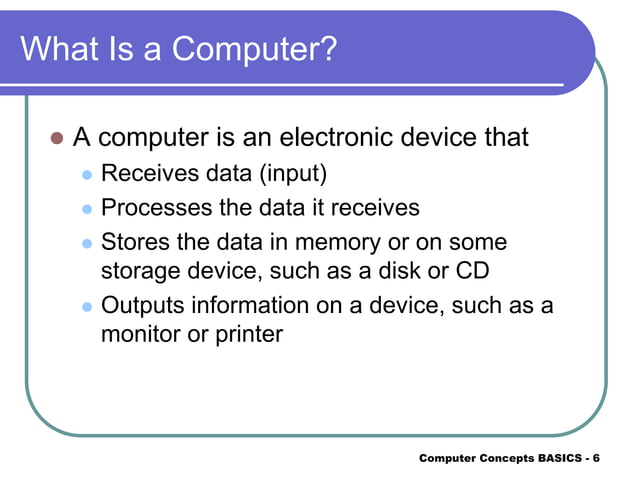 What Is a Computer?

- A computer is an electronic device that
  - Receives data (input)
  - Processes the data it receives
  - Stores the data in memory or on some storage device, such as a disk or CD
  - Outputs information on a device, such as a monitor or printer

Computer Concepts BASICS - 6